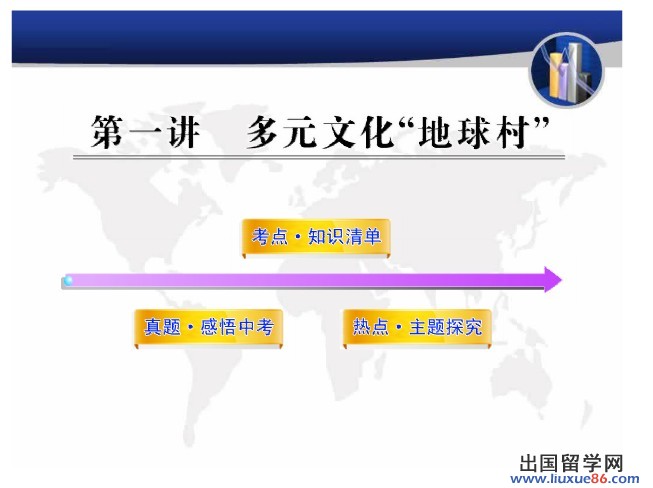 第一讲　多元文化“地球村”

考点·知识清单

真题·感悟中考

热点·主题探究

出国留学网
www.liuxue86.com